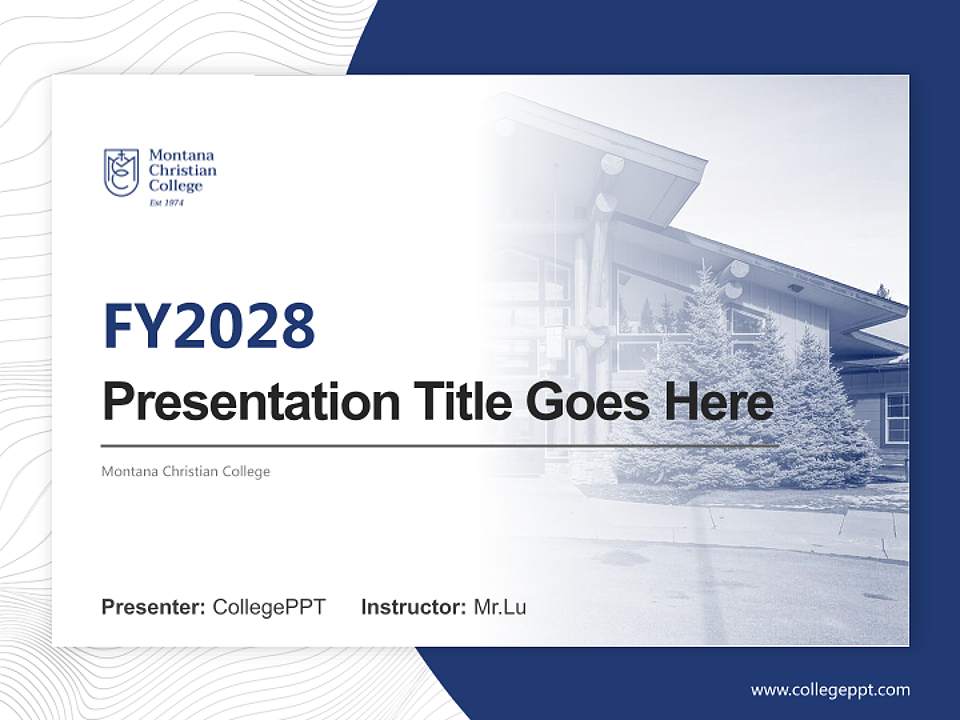 Montana Christian College
Est 1974

FY2028

Presentation Title Goes Here

Montana Christian College

Presenter: CollegePPT Instructor: Mr.Lu

www.collegeppt.com